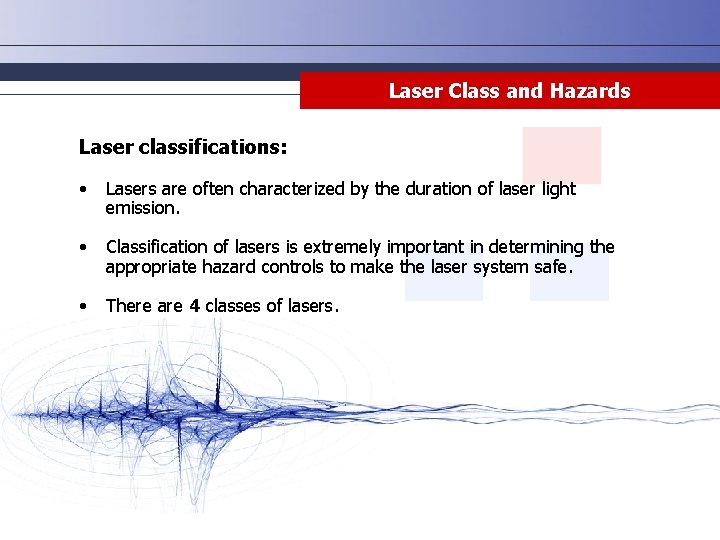 Laser Class and Hazards

Laser classifications:

• Lasers are often characterized by the duration of laser light emission.

• Classification of lasers is extremely important in determining the appropriate hazard controls to make the laser system safe.

• There are 4 classes of lasers.